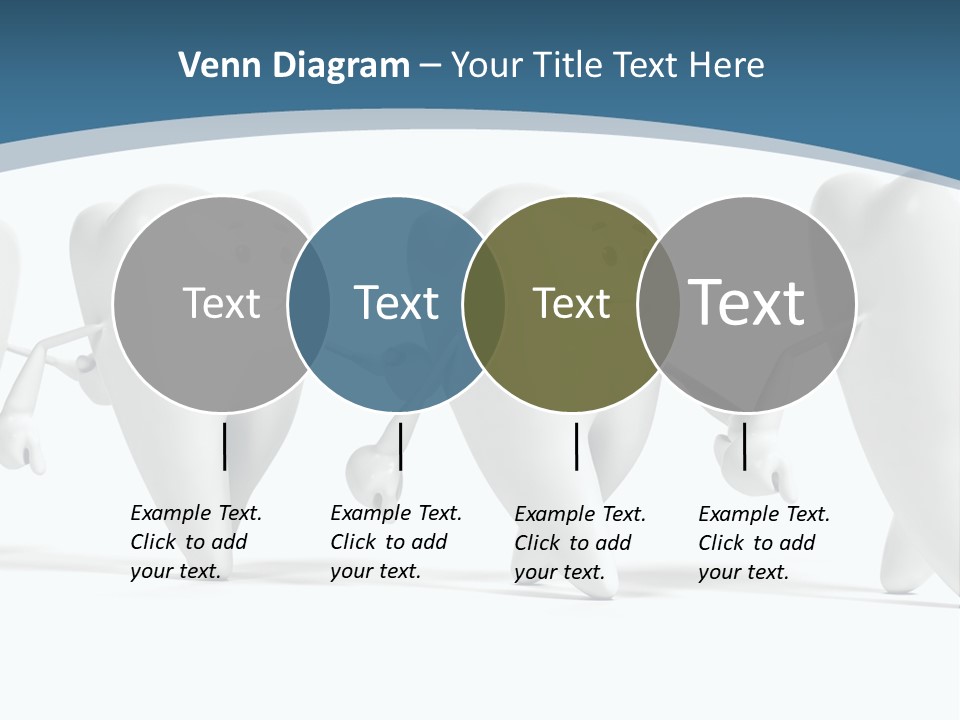 Venn Diagram – Your Title Text Here

Text

Text

Text

Text

Example Text. Click to add your text.

Example Text. Click to add your text.

Example Text. Click to add your text.

Example Text. Click to add your text.